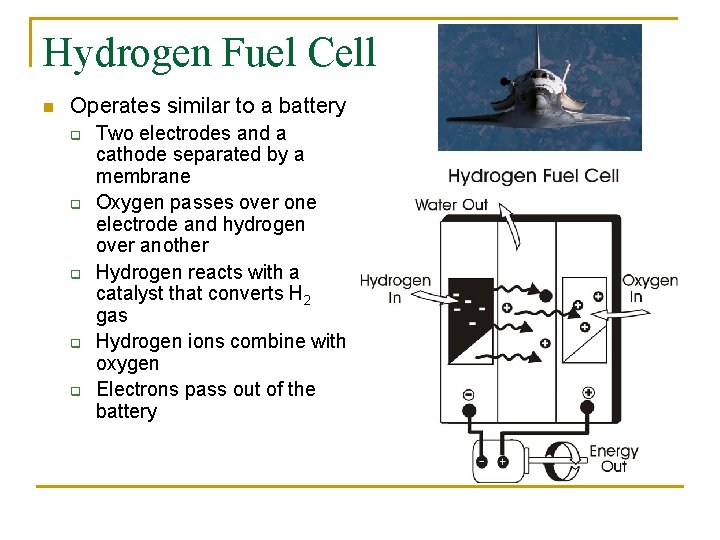 Hydrogen Fuel Cell

- Operates similar to a battery
  - Two electrodes and a cathode separated by a membrane
  - Oxygen passes over one electrode and hydrogen over another
  - Hydrogen reacts with a catalyst that converts $H_2$ gas
  - Hydrogen ions combine with oxygen
  - Electrons pass out of the battery

Hydrogen Fuel Cell

Water Out

Hydrogen In

Oxygen In

Energy Out